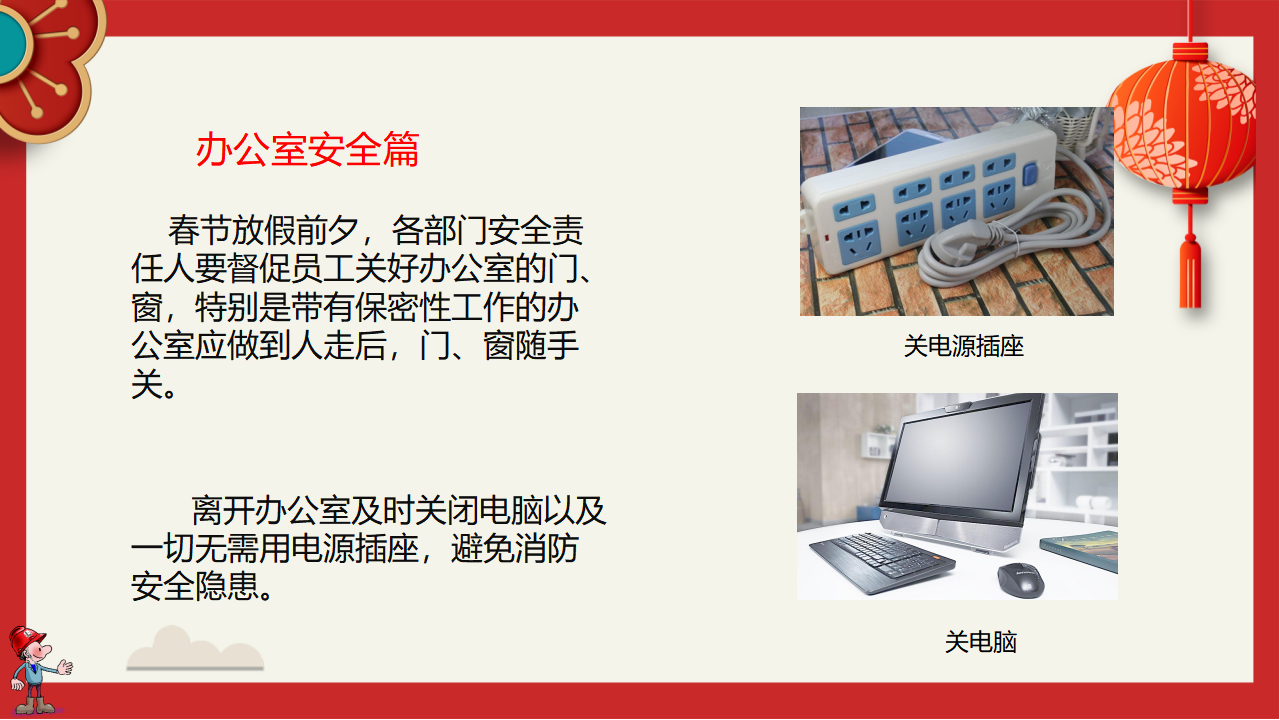 办公室安全篇

春节放假前夕，各部门安全责任人要督促员工关好办公室的门、窗，特别是带有保密性工作的办公室应做到人走后，门、窗随手关。

离开办公室及时关闭电脑以及一切无需用电源插座，避免消防安全隐患。

关电源插座

关电脑